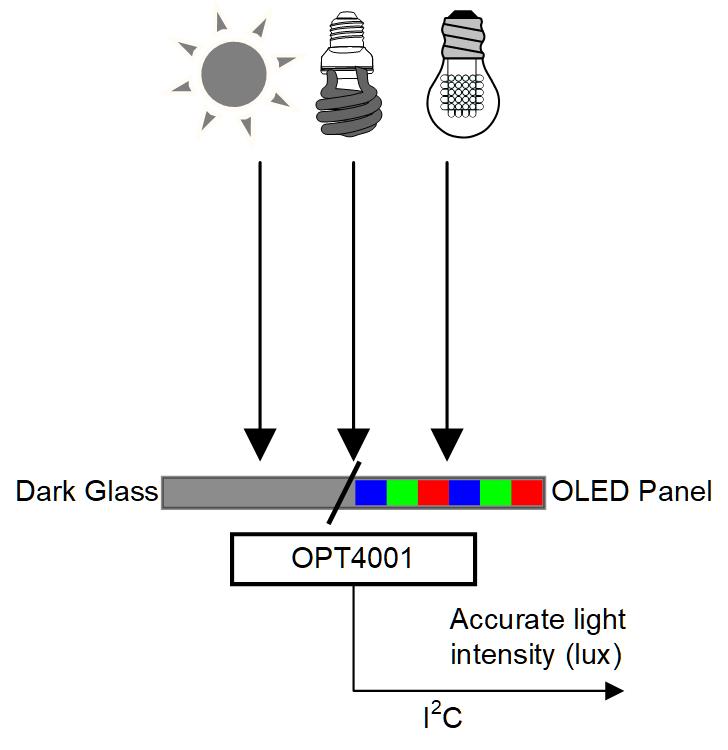 Dark Glass

OLED Panel

OPT4001

Accurate light intensity (lux)

$I^2C$